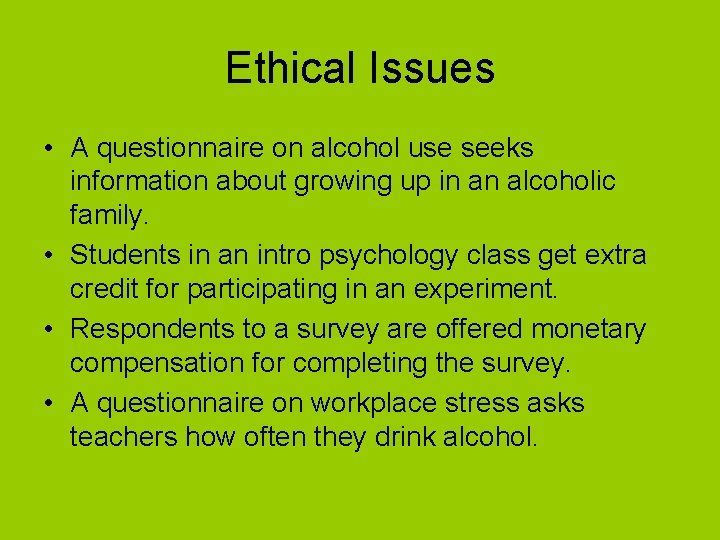 Ethical Issues

• A questionnaire on alcohol use seeks information about growing up in an alcoholic family.
• Students in an intro psychology class get extra credit for participating in an experiment.
• Respondents to a survey are offered monetary compensation for completing the survey.
• A questionnaire on workplace stress asks teachers how often they drink alcohol.